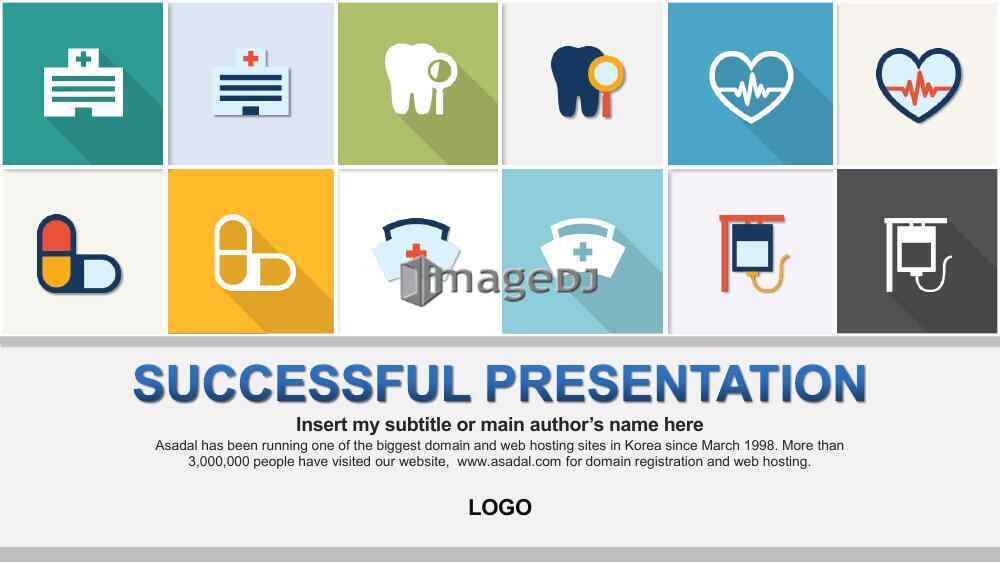 imageDJ

SUCCESSFUL PRESENTATION

Insert my subtitle or main author's name here

Asadal has been running one of the biggest domain and web hosting sites in Korea since March 1998. More than 3,000,000 people have visited our website, www.asadal.com for domain registration and web hosting.

LOGO